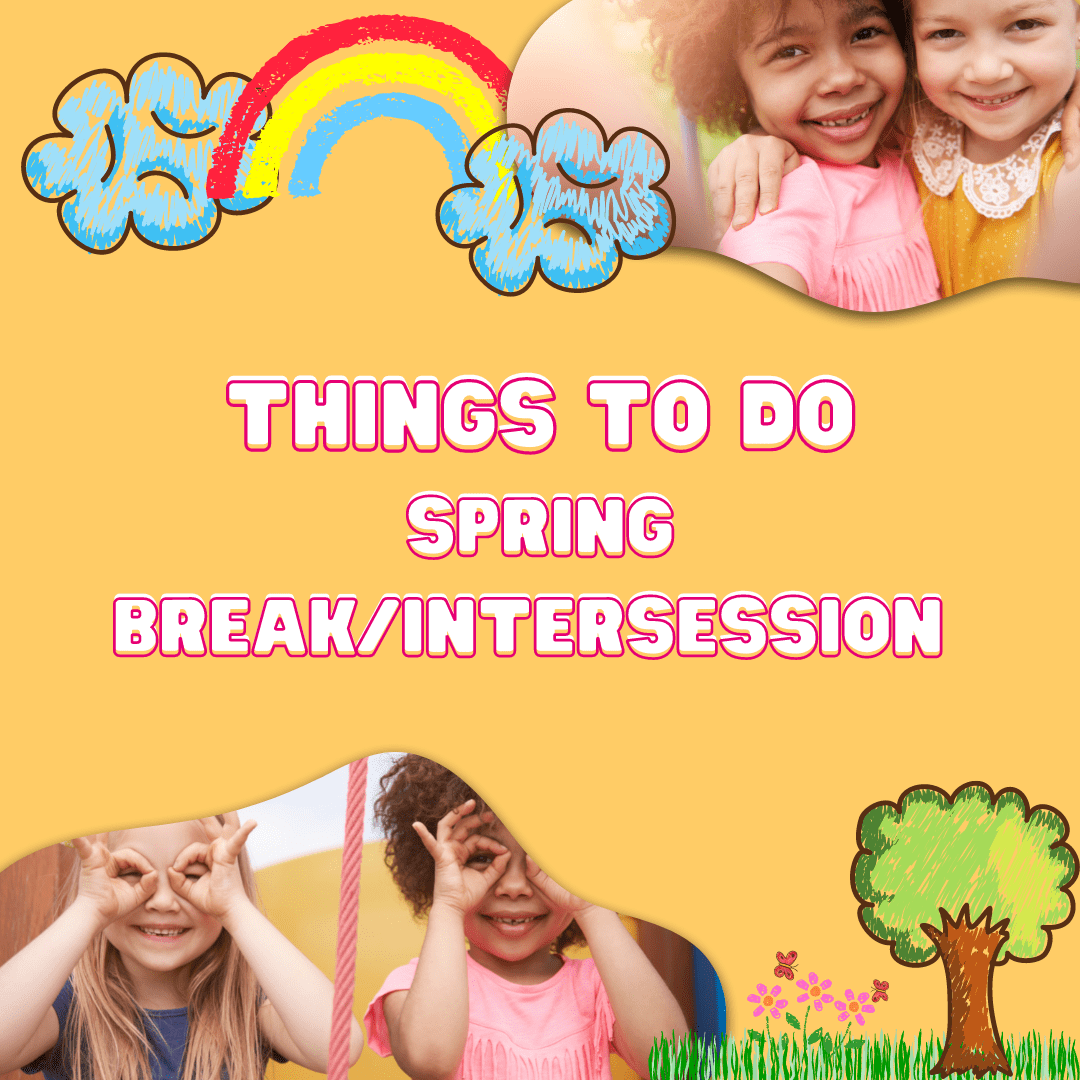 THINGS TO DO
SPRING
BREAK/INTERSESSION